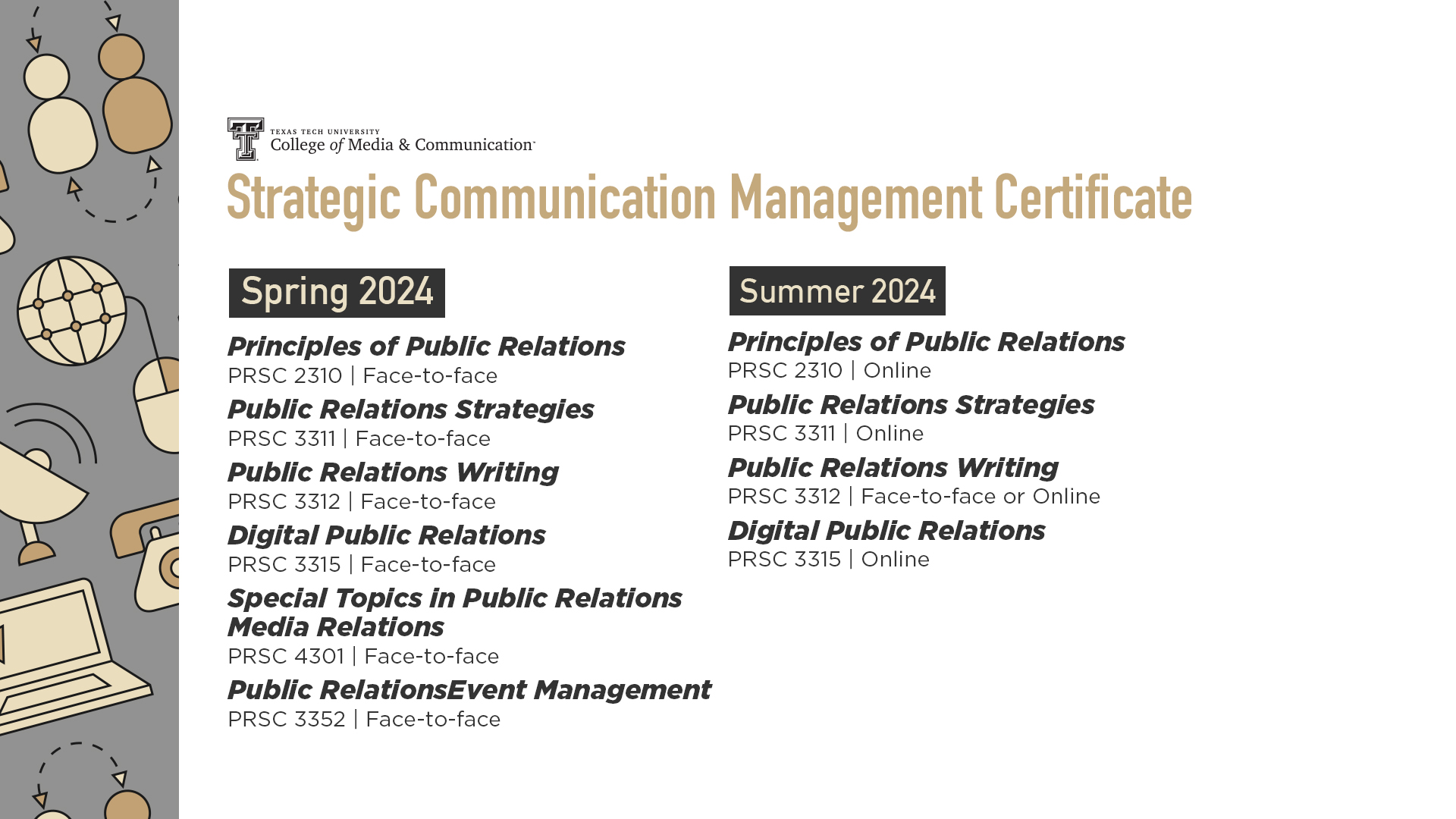 TEXAS TECH UNIVERSITY
College of Media & Communication

Strategic Communication Management Certificate

Spring 2024

Principles of Public Relations
PRSC 2310 | Face-to-face

Public Relations Strategies
PRSC 3311 | Face-to-face

Public Relations Writing
PRSC 3312 | Face-to-face

Digital Public Relations
PRSC 3315 | Face-to-face

Special Topics in Public Relations Media Relations
PRSC 4301 | Face-to-face

Public RelationsEvent Management
PRSC 3352 | Face-to-face

Summer 2024

Principles of Public Relations
PRSC 2310 | Online

Public Relations Strategies
PRSC 3311 | Online

Public Relations Writing
PRSC 3312 | Face-to-face or Online

Digital Public Relations
PRSC 3315 | Online